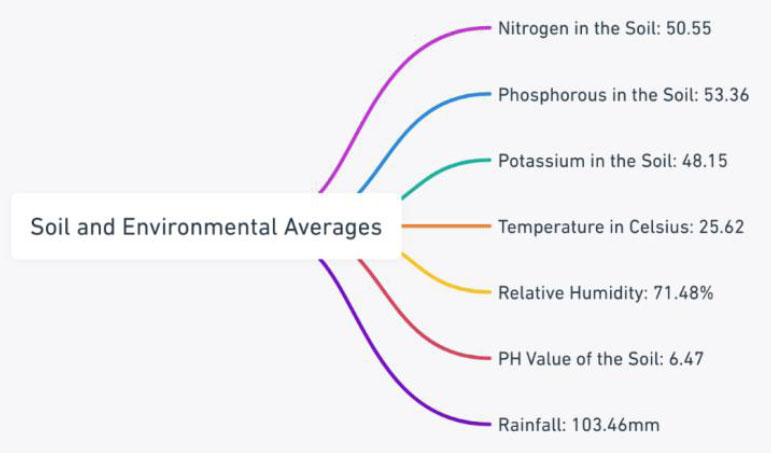 Soil and Environmental Averages

Nitrogen in the Soil: 50.55

Phosphorous in the Soil: 53.36

Potassium in the Soil: 48.15

Temperature in Celsius: 25.62

Relative Humidity: 71.48%

PH Value of the Soil: 6.47

Rainfall: 103.46mm